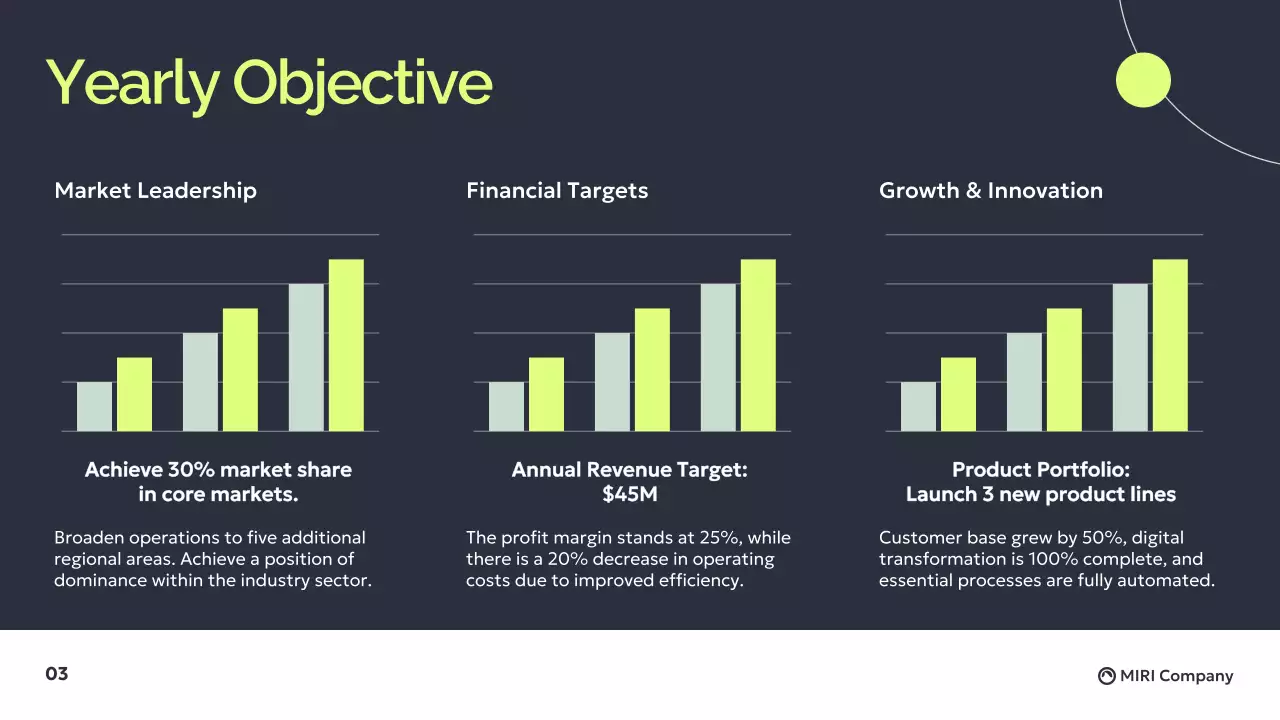 Yearly Objective

Market Leadership

Achieve 30% market share in core markets.

Broaden operations to five additional regional areas. Achieve a position of dominance within the industry sector.

Financial Targets

Annual Revenue Target: $45M

The profit margin stands at 25%, while there is a 20% decrease in operating costs due to improved efficiency.

Growth & Innovation

Product Portfolio: Launch 3 new product lines

Customer base grew by 50%, digital transformation is 100% complete, and essential processes are fully automated.

03

MIRI Company